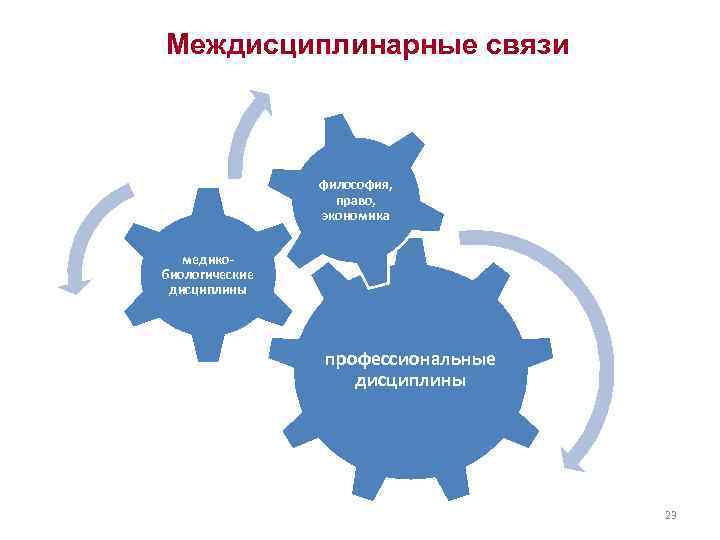 Междисциплинарные связи

философия, право, экономика

медико-биологические дисциплины

профессиональные дисциплины

23